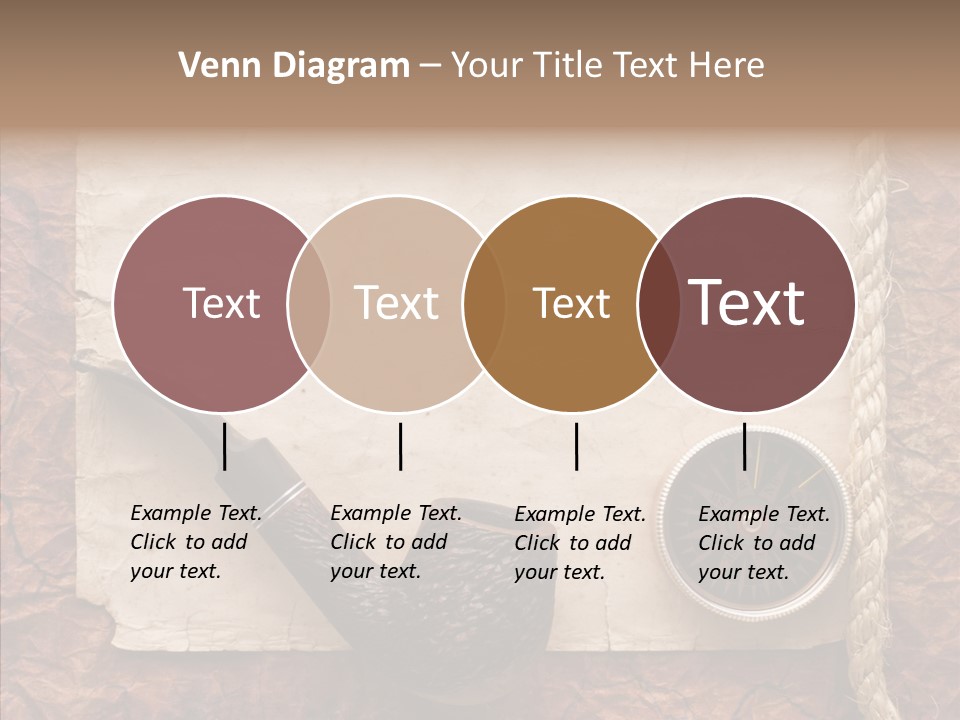 Venn Diagram – Your Title Text Here

Text

Text

Text

Text

Example Text. Click to add your text.

Example Text. Click to add your text.

Example Text. Click to add your text.

Example Text. Click to add your text.